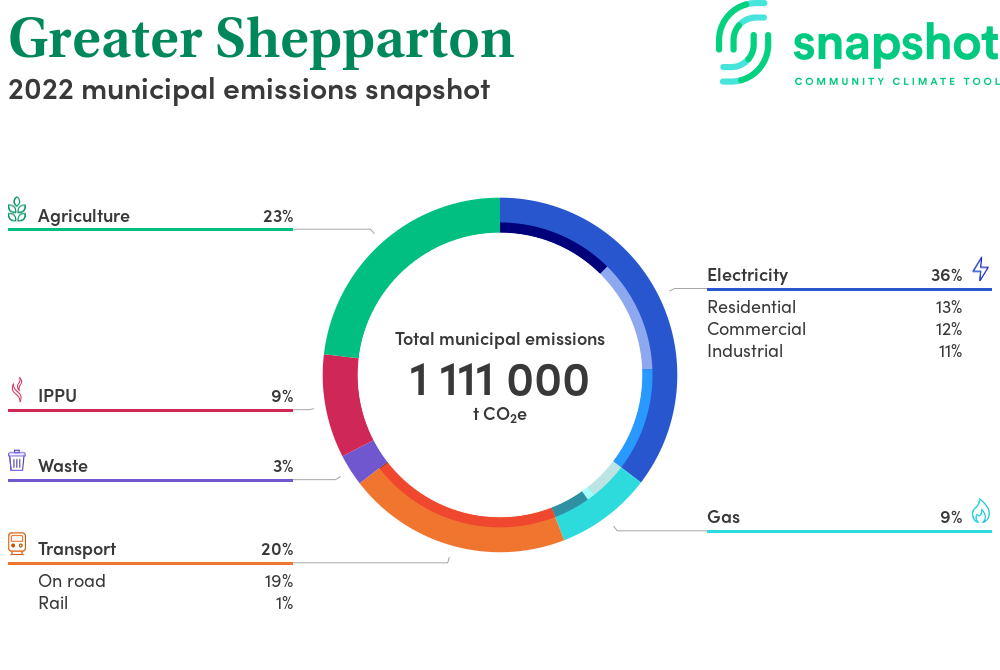 Greater Shepparton
2022 municipal emissions snapshot

snapshot
COMMUNITY CLIMATE TOOL

Agriculture 23%

IPPU 9%

Waste 3%

Transport 20%
On road 19%
Rail 1%

Total municipal emissions
1 111 000
t $CO_2e$

Electricity 36%
Residential 13%
Commercial 12%
Industrial 11%

Gas 9%